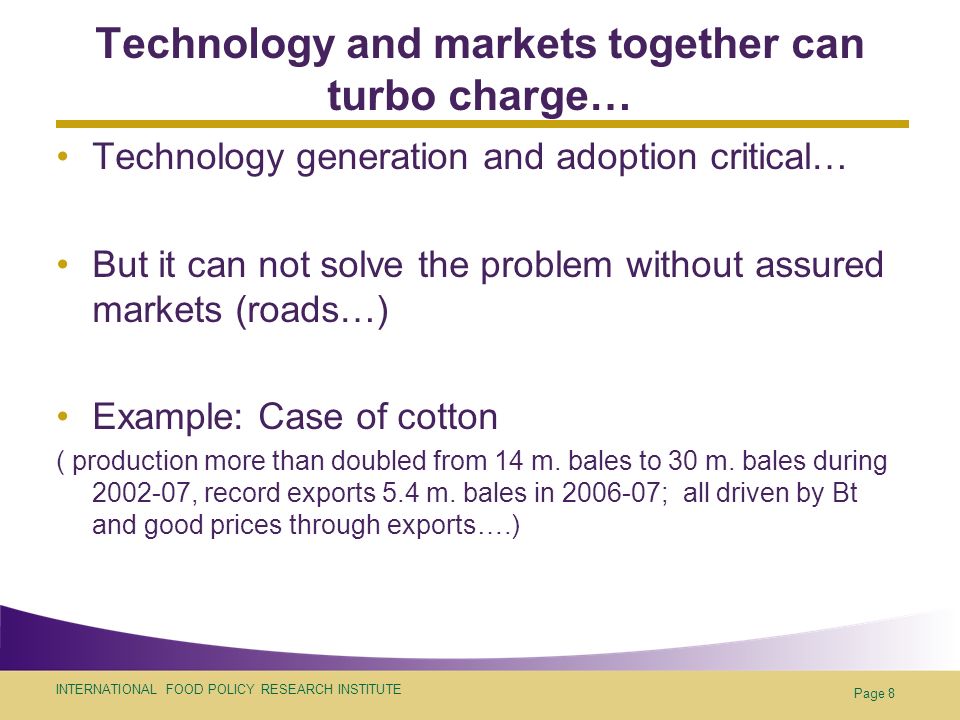 Technology and markets together can turbo charge…

• Technology generation and adoption critical…

• But it can not solve the problem without assured markets (roads…)

• Example: Case of cotton
( production more than doubled from 14 m. bales to 30 m. bales during 2002-07, record exports 5.4 m. bales in 2006-07; all driven by Bt and good prices through exports….)

INTERNATIONAL FOOD POLICY RESEARCH INSTITUTE

Page 8